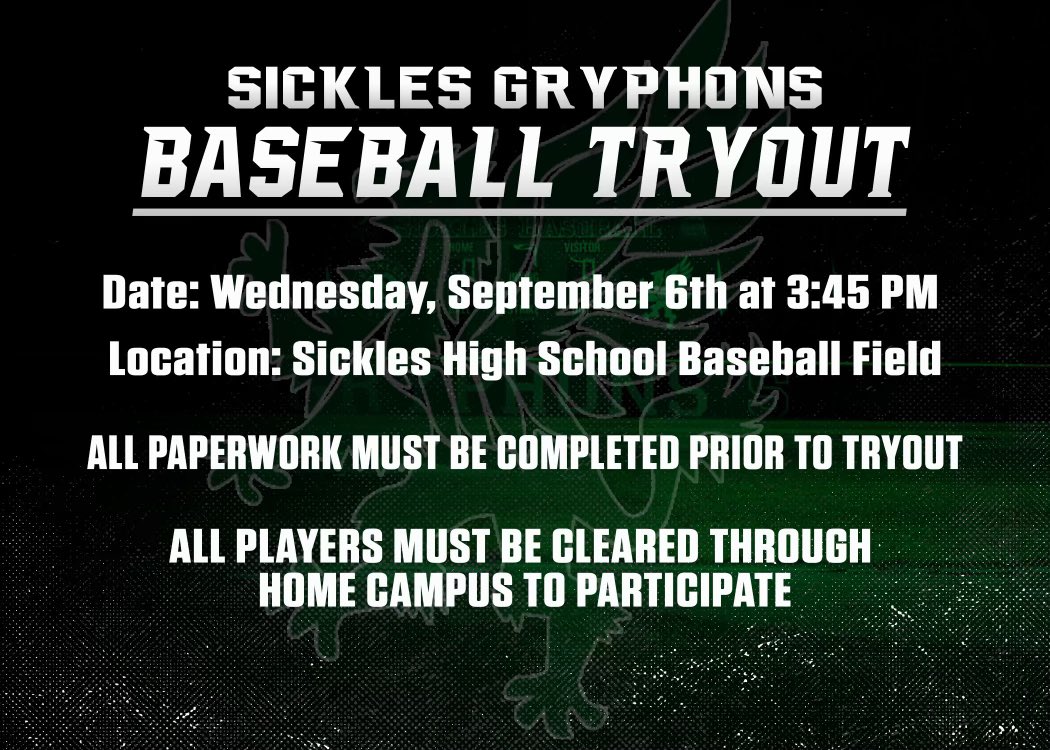 SICKLES GRYPHONS
BASEBALL TRYOUT

Date: Wednesday, September 6th at 3:45 PM

Location: Sickles High School Baseball Field

ALL PAPERWORK MUST BE COMPLETED PRIOR TO TRYOUT

ALL PLAYERS MUST BE CLEARED THROUGH HOME CAMPUS TO PARTICIPATE